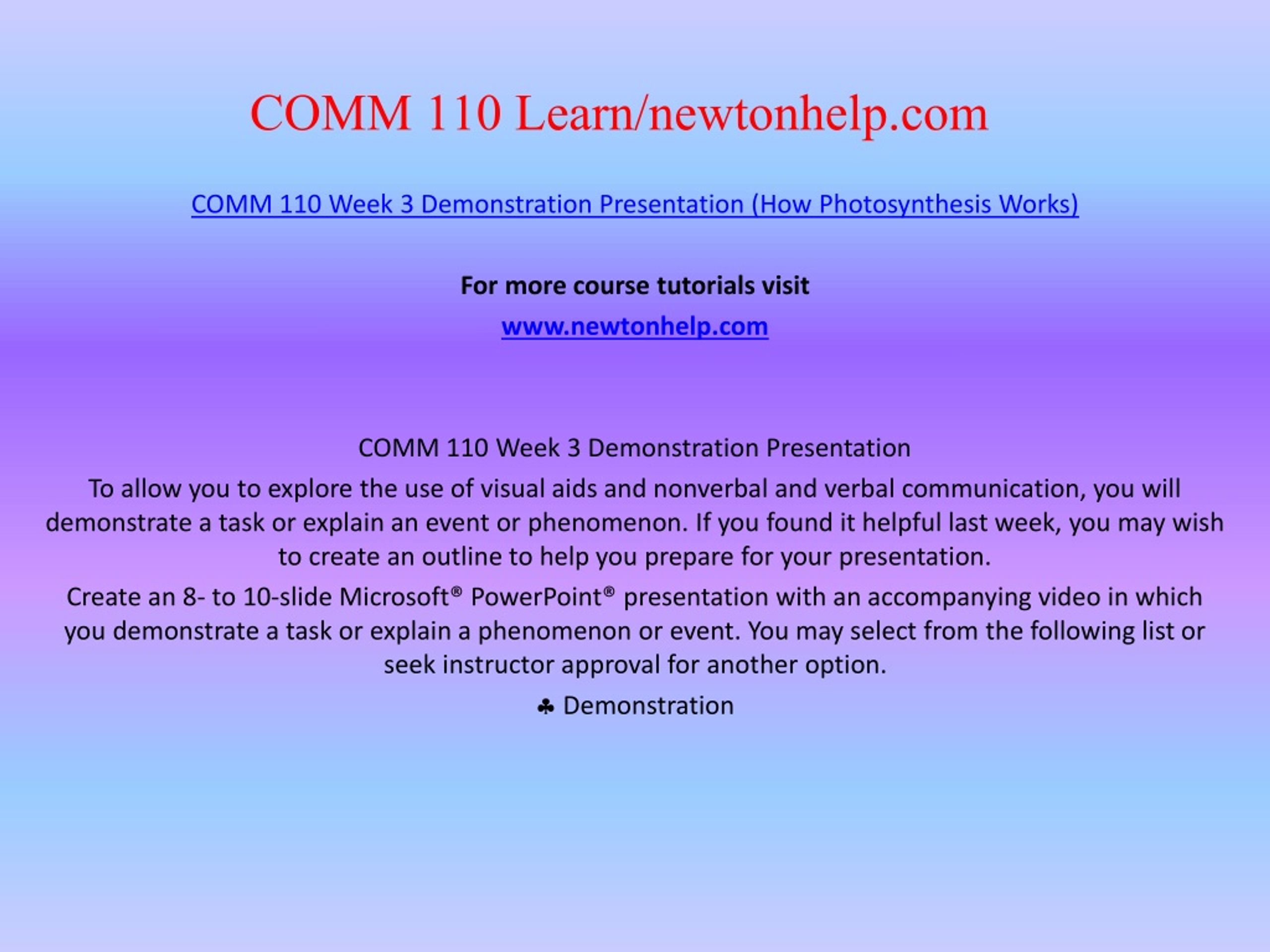 COMM 110 Learn/newtonhelp.com

COMM 110 Week 3 Demonstration Presentation (How Photosynthesis Works)

For more course tutorials visit

www.newtonhelp.com

COMM 110 Week 3 Demonstration Presentation

To allow you to explore the use of visual aids and nonverbal and verbal communication, you will demonstrate a task or explain an event or phenomenon. If you found it helpful last week, you may wish to create an outline to help you prepare for your presentation.

Create an 8- to 10-slide Microsoft® PowerPoint® presentation with an accompanying video in which you demonstrate a task or explain a phenomenon or event. You may select from the following list or seek instructor approval for another option.

♣ Demonstration